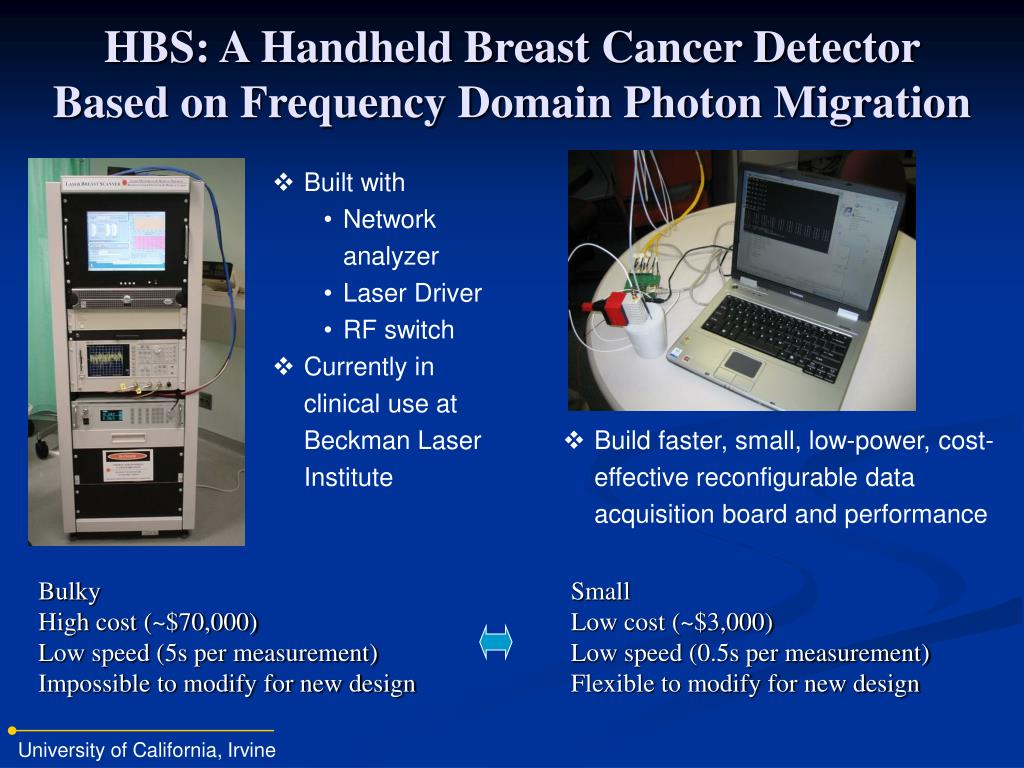 HBS: A Handheld Breast Cancer Detector Based on Frequency Domain Photon Migration

LASER BREAST SCANNER

❖ Built with
• Network analyzer
• Laser Driver
• RF switch
❖ Currently in clinical use at Beckman Laser Institute

❖ Build faster, small, low-power, cost-effective reconfigurable data acquisition board and performance

Bulky
High cost (~$70,000)
Low speed (5s per measurement)
Impossible to modify for new design

Small
Low cost (~$3,000)
Low speed (0.5s per measurement)
Flexible to modify for new design

University of California, Irvine